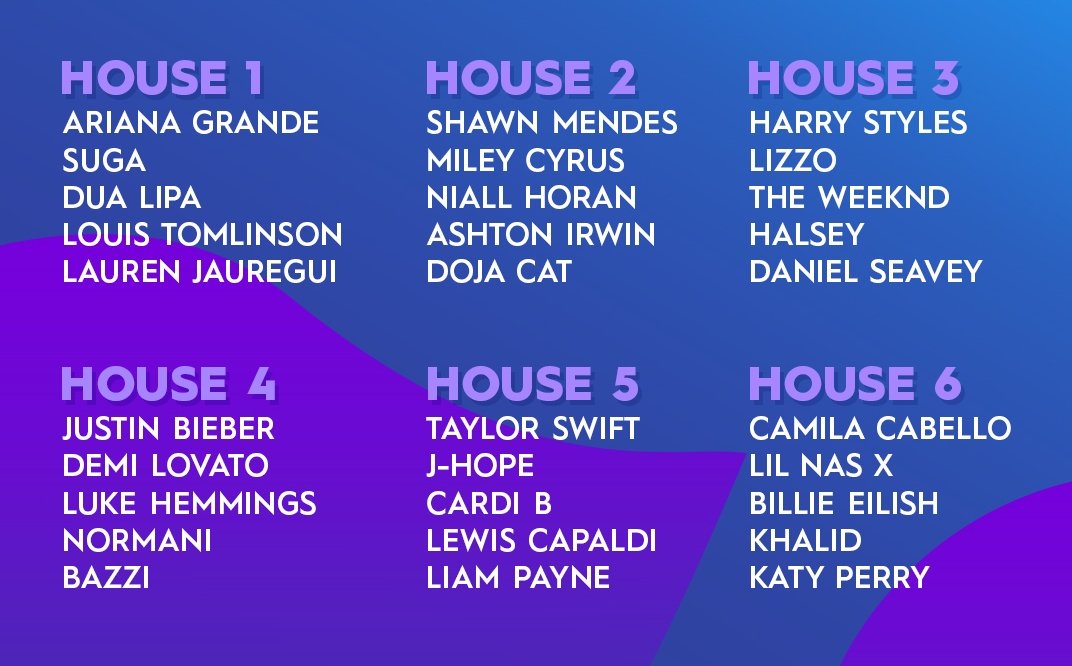 HOUSE 1
ARIANA GRANDE
SUGA
DUA LIPA
LOUIS TOMLINSON
LAUREN JAUREGUI

HOUSE 2
SHAWN MENDES
MILEY CYRUS
NIALL HORAN
ASHTON IRWIN
DOJA CAT

HOUSE 3
HARRY STYLES
LIZZO
THE WEEKND
HALSEY
DANIEL SEAVEY

HOUSE 4
JUSTIN BIEBER
DEMI LOVATO
LUKE HEMMINGS
NORMANI
BAZZI

HOUSE 5
TAYLOR SWIFT
J-HOPE
CARDI B
LEWIS CAPALDI
LIAM PAYNE

HOUSE 6
CAMILA CABELLO
LIL NAS X
BILLIE EILISH
KHALID
KATY PERRY